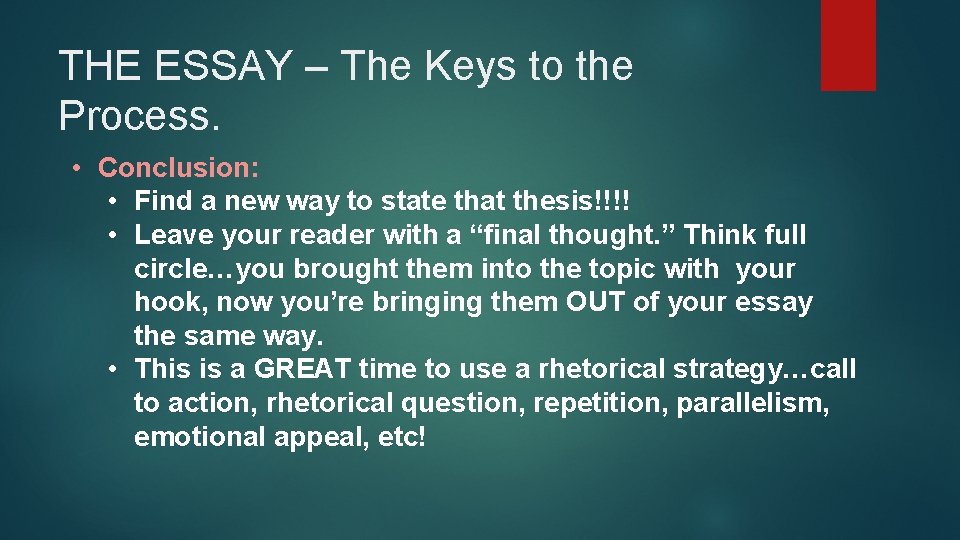 THE ESSAY – The Keys to the Process.

• Conclusion:
  • Find a new way to state that thesis!!!!
  • Leave your reader with a “final thought.” Think full circle…you brought them into the topic with your hook, now you’re bringing them OUT of your essay the same way.
  • This is a GREAT time to use a rhetorical strategy…call to action, rhetorical question, repetition, parallelism, emotional appeal, etc!